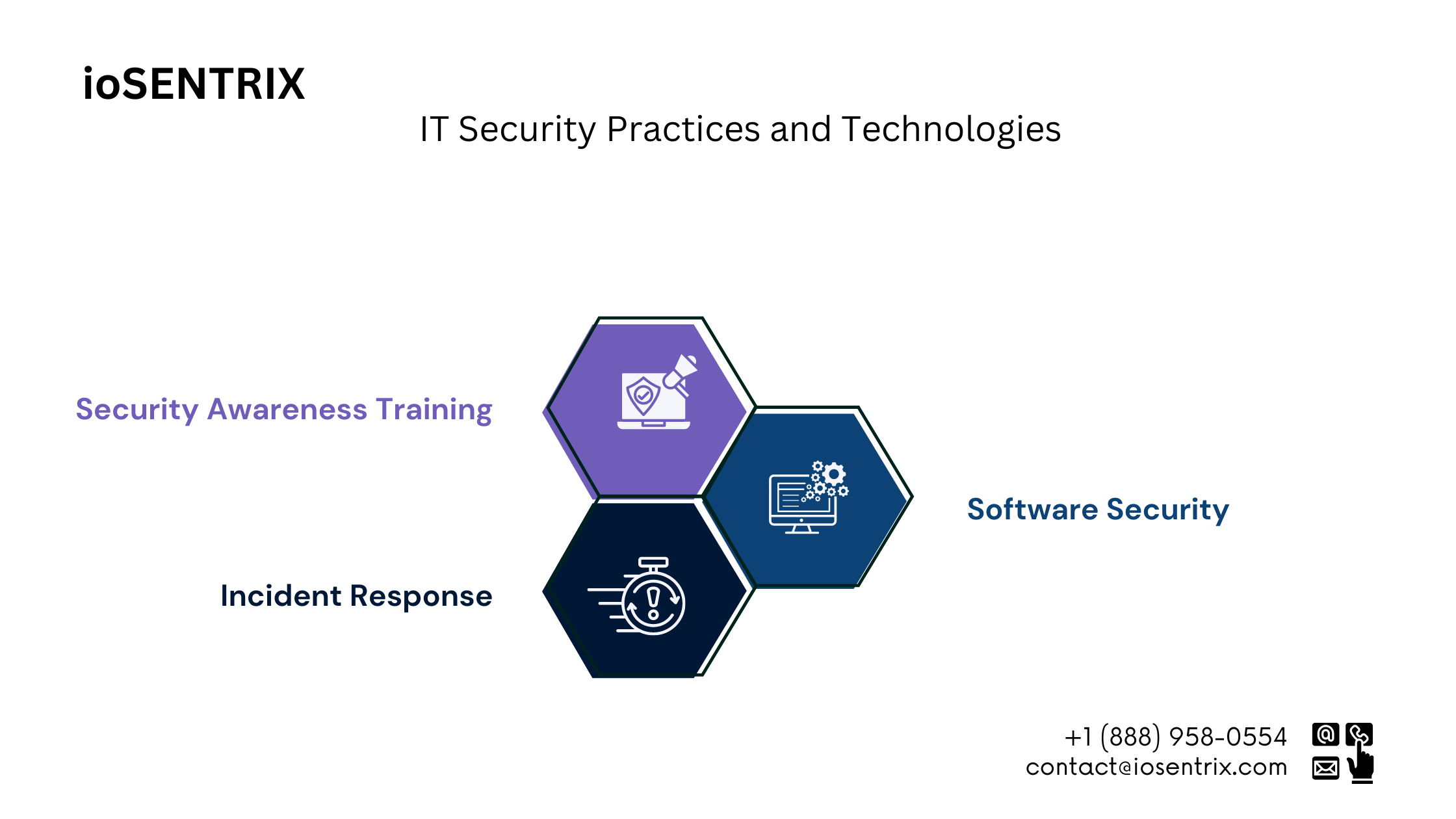 ioSENTRIX

IT Security Practices and Technologies

Security Awareness Training

Software Security

Incident Response

+1 (888) 958-0554
contact@iosentrix.com